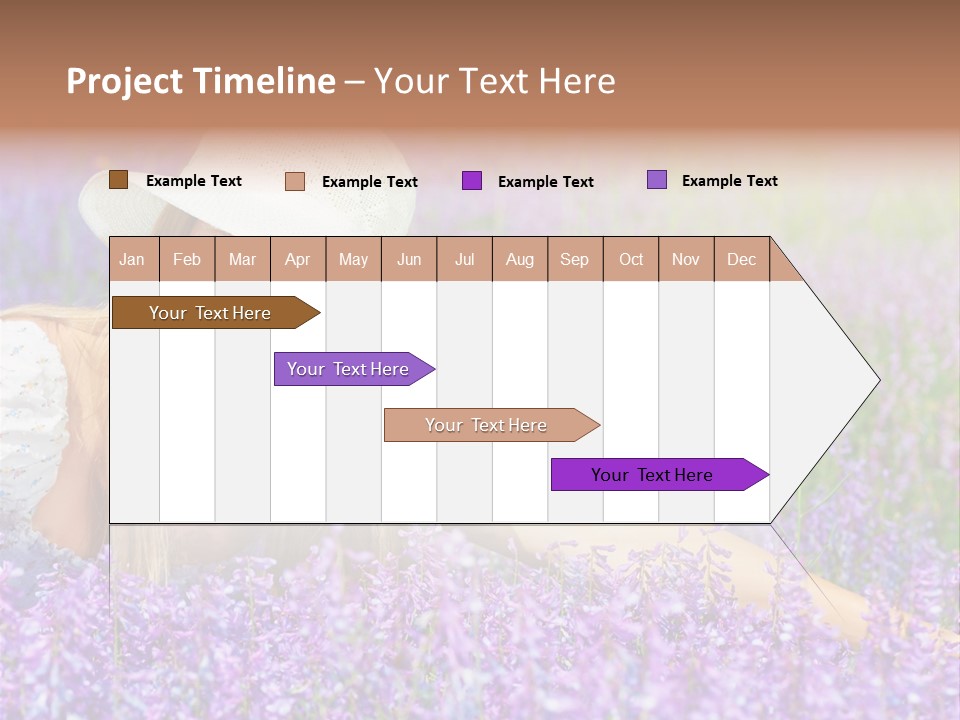 Project Timeline – Your Text Here

Example Text Example Text Example Text Example Text

| Jan | Feb | Mar | Apr | May | Jun | Jul | Aug | Sep | Oct | Nov | Dec |
|---|---|---|---|---|---|---|---|---|---|---|---|

Your Text Here

Your Text Here

Your Text Here

Your Text Here